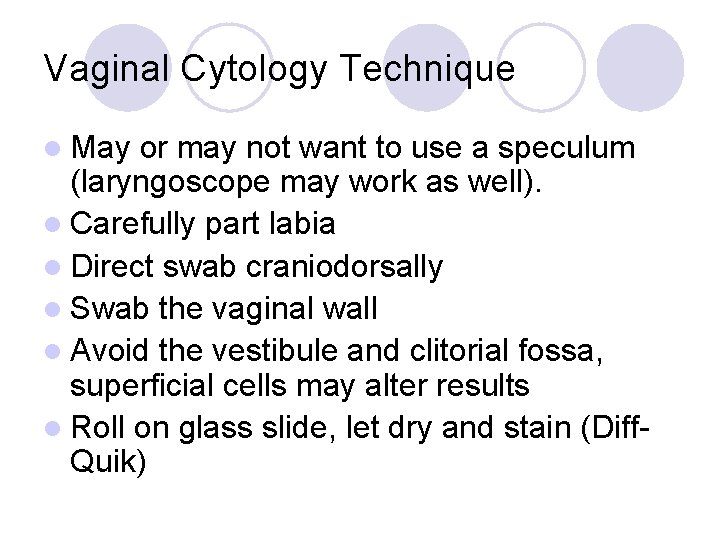 Vaginal Cytology Technique

- May or may not want to use a speculum (laryngoscope may work as well).
- Carefully part labia
- Direct swab craniodorsally
- Swab the vaginal wall
- Avoid the vestibule and clitorial fossa, superficial cells may alter results
- Roll on glass slide, let dry and stain (Diff-Quik)